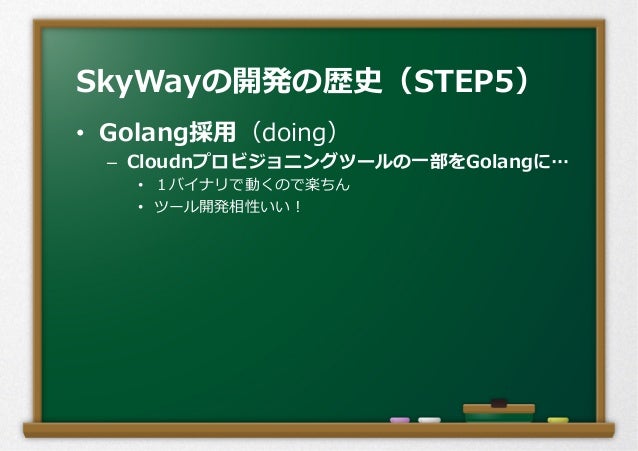 SkyWayの開発の歴史（STEP5）

• Golang採用（doing）
– Cloudnプロビジョニングツールの一部をGolangに…
• 1バイナリで動くので楽ちん
• ツール開発相性いい！